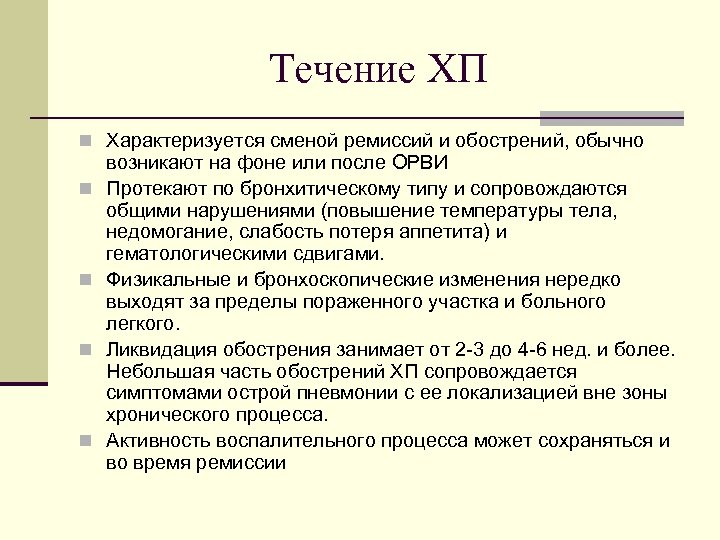 Течение ХП

Характеризуется сменой ремиссий и обострений, обычно возникают на фоне или после ОРВИ

Протекают по бронхитическому типу и сопровождаются общими нарушениями (повышение температуры тела, недомогание, слабость потеря аппетита) и гематологическими сдвигами.

Физикальные и бронхоскопические изменения нередко выходят за пределы пораженного участка и больного легкого.

Ликвидация обострения занимает от 2-3 до 4-6 нед. и более. Небольшая часть обострений ХП сопровождается симптомами острой пневмонии с ее локализацией вне зоны хронического процесса.

Активность воспалительного процесса может сохраняться и во время ремиссии